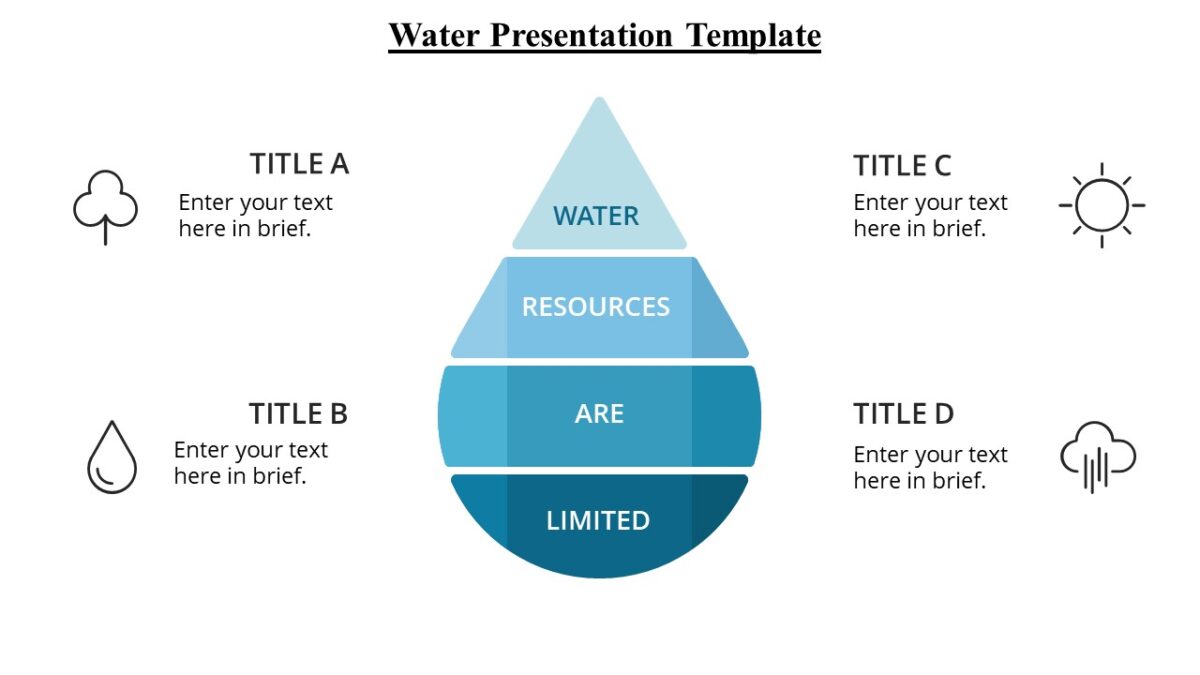 Water Presentation Template

TITLE A
Enter your text here in brief.

TITLE B
Enter your text here in brief.

WATER
RESOURCES
ARE
LIMITED

TITLE C
Enter your text here in brief.

TITLE D
Enter your text here in brief.